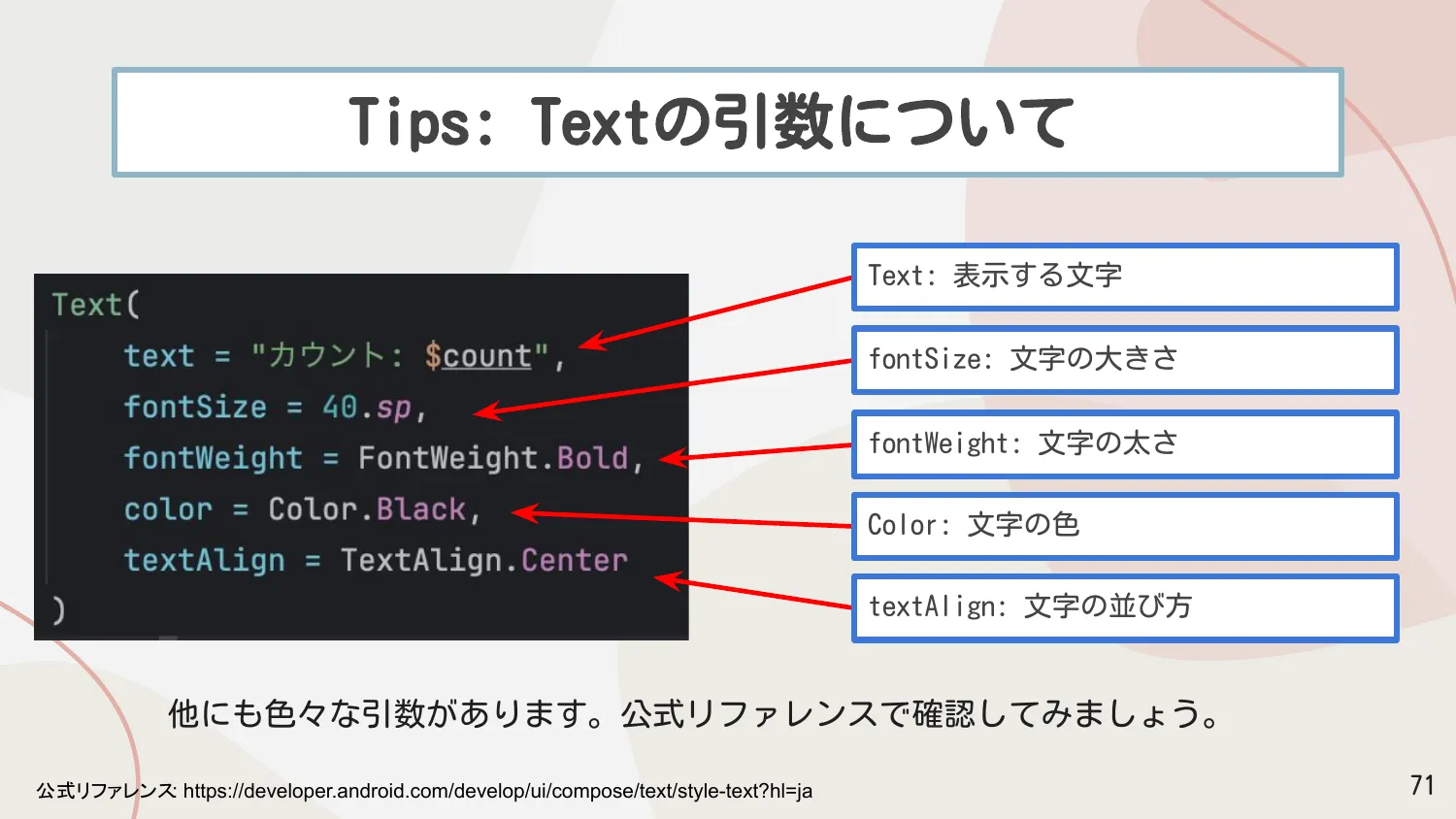 Tips: Textの引数について

Text(
text = "カウント: $count",
fontSize = 40.sp,
fontWeight = FontWeight.Bold,
color = Color.Black,
textAlign = TextAlign.Center
)

Text: 表示する文字

fontSize: 文字の大きさ

fontWeight: 文字の太さ

Color: 文字の色

textAlign: 文字の並び方

他にも色々な引数があります。公式リファレンスで確認してみましょう。

公式リファレンス: https://developer.android.com/develop/ui/compose/text/style-text?hl=ja

71